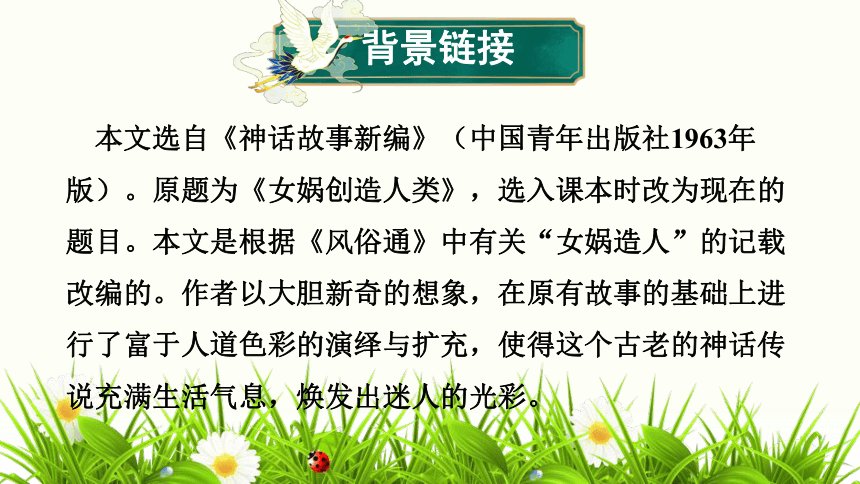 背景链接

本文选自《神话故事新编》（中国青年出版社1963年版）。原题为《女娲创造人类》，选入课本时改为现在的题目。本文是根据《风俗通》中有关“女娲造人”的记载改编的。作者以大胆新奇的想象，在原有故事的基础上进行了富于人道色彩的演绎与扩充，使得这个古老的神话传说充满生活气息，焕发出迷人的光彩。